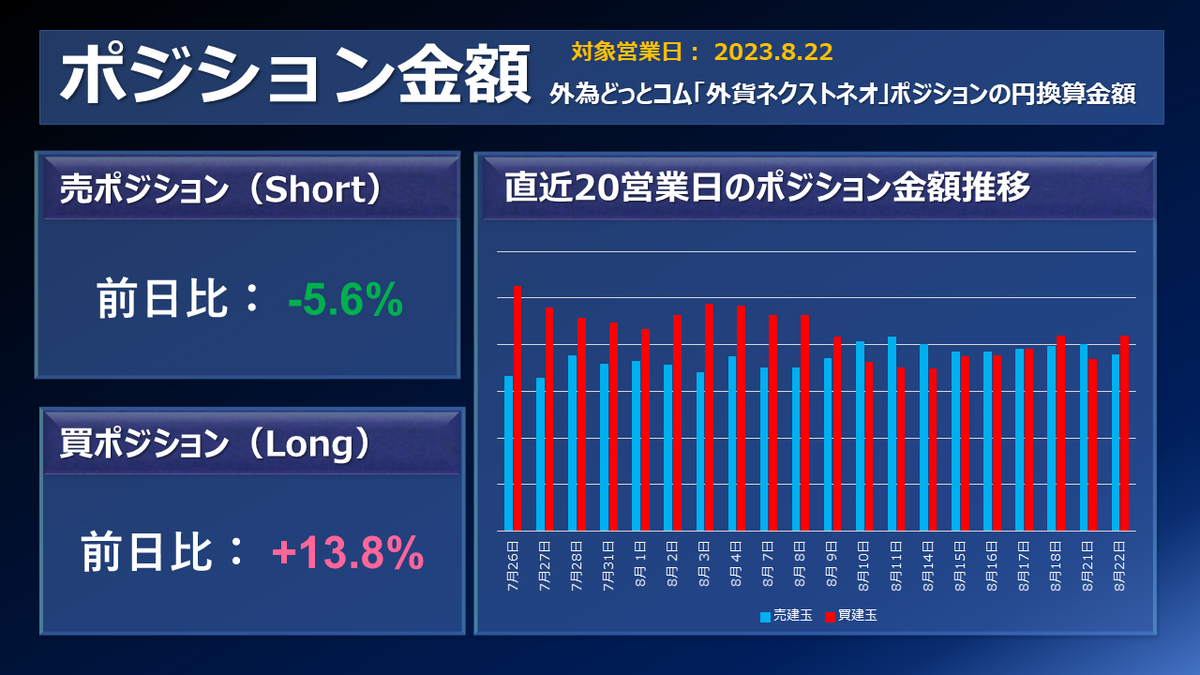 ポジション金額

対象営業日： 2023.8.22

外為どっとコム「外貨ネクストネオ」ポジションの円換算金額

売ポジション（Short）

前日比： -5.6%

買ポジション（Long）

前日比： +13.8%

直近20営業日のポジション金額推移

7月26日 7月27日 7月28日 7月31日 8月 1日 8月 2日 8月 3日 8月 4日 8月 7日 8月 8日 8月 9日 8月10日 8月11日 8月14日 8月15日 8月16日 8月17日 8月18日 8月21日 8月22日

売建玉 買建玉